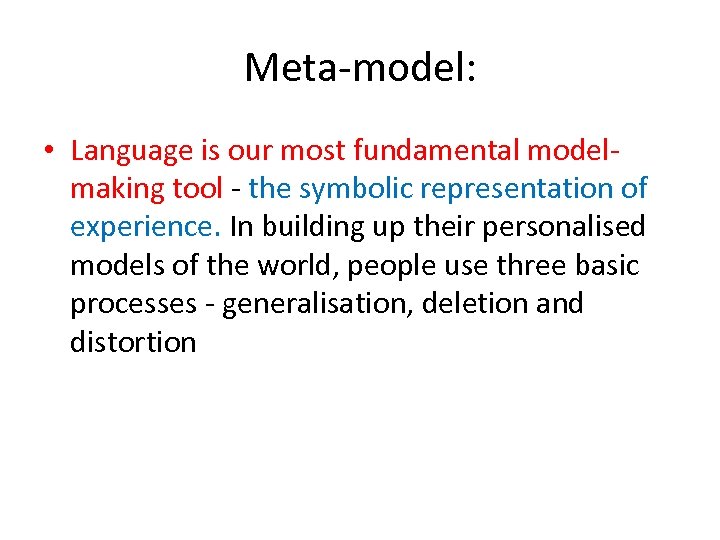 Meta-model:

• Language is our most fundamental model-making tool - the symbolic representation of experience. In building up their personalised models of the world, people use three basic processes - generalisation, deletion and distortion